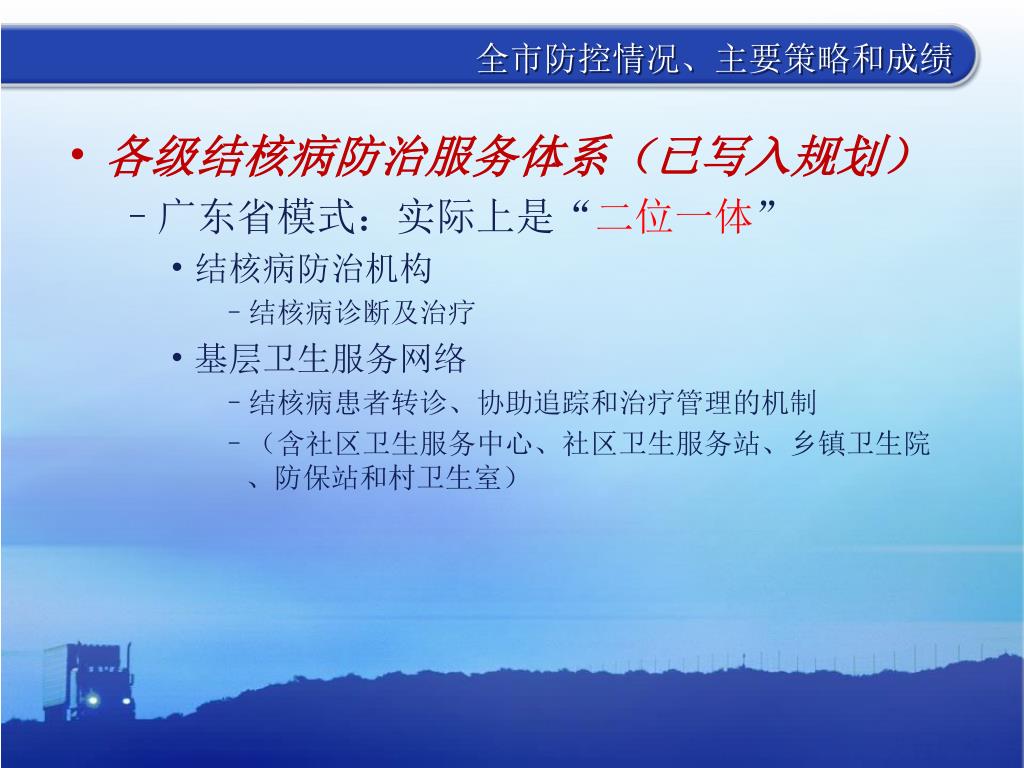 全市防控情况、主要策略和成绩

• 各级结核病防治服务体系（已写入规划）
– 广东省模式：实际上是“二位一体”
• 结核病防治机构
– 结核病诊断及治疗
• 基层卫生服务网络
– 结核病患者转诊、协助追踪和治疗管理的机制
– （含社区卫生服务中心、社区卫生服务站、乡镇卫生院、防保站和村卫生室）